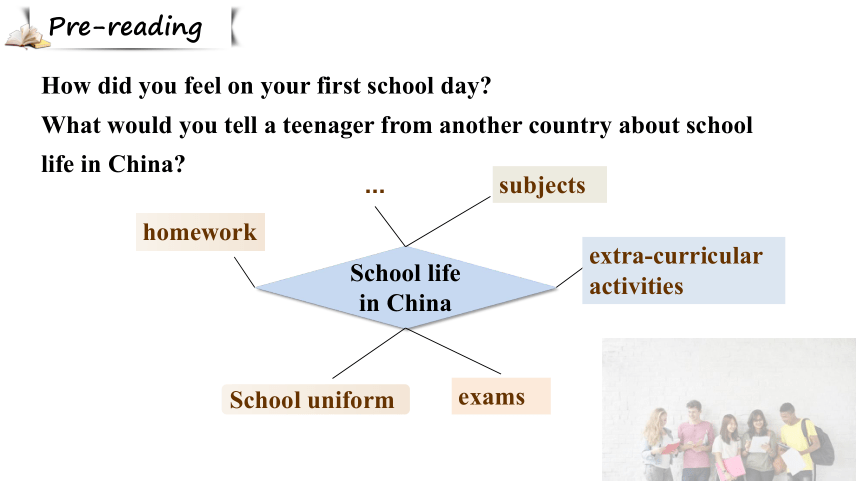 Pre-reading

How did you feel on your first school day?
What would you tell a teenager from another country about school life in China?

...

subjects

homework

School life in China

extra-curricular activities

School uniform

exams